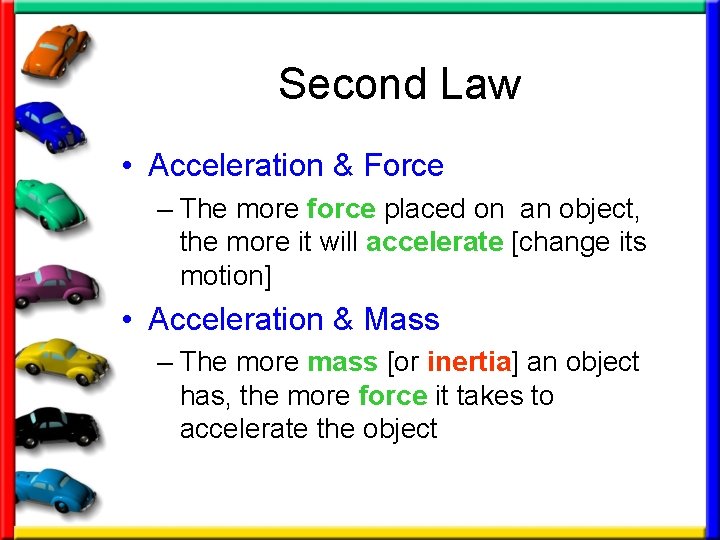 Second Law

• Acceleration & Force

– The more force placed on an object, the more it will accelerate [change its motion]

• Acceleration & Mass

– The more mass [or inertia] an object has, the more force it takes to accelerate the object